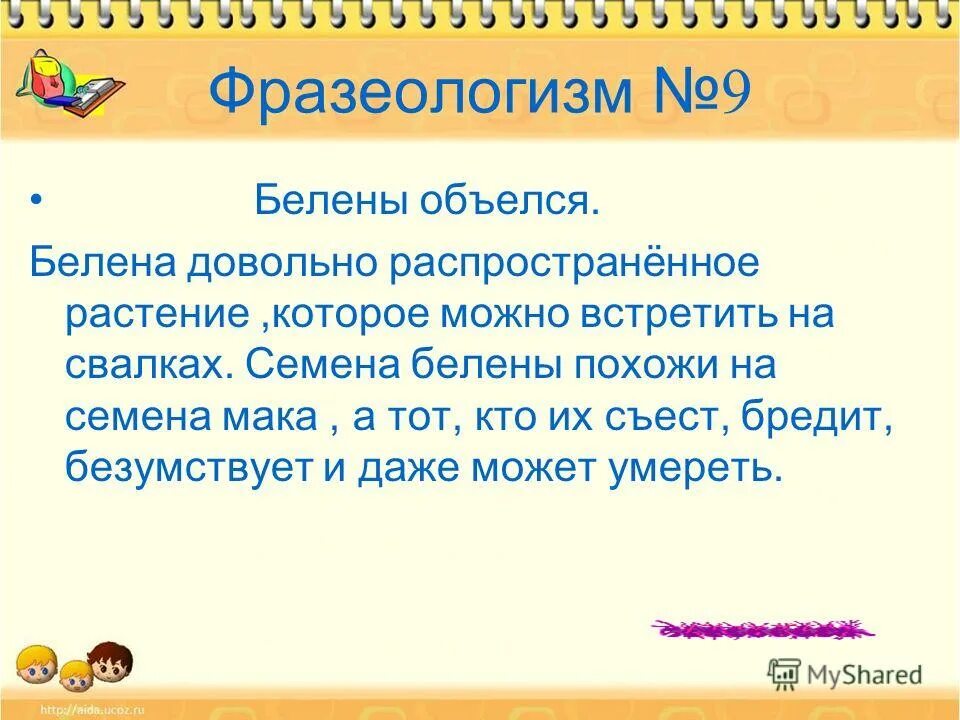 Фразеологизм №9

• Белены объелся.

Белена довольно распространённое растение ,которое можно встретить на свалках. Семена белены похожи на семена мака , а тот, кто их съест, бредит, безумствует и даже может умереть.

MyShared

http://aida.ucoz.ru